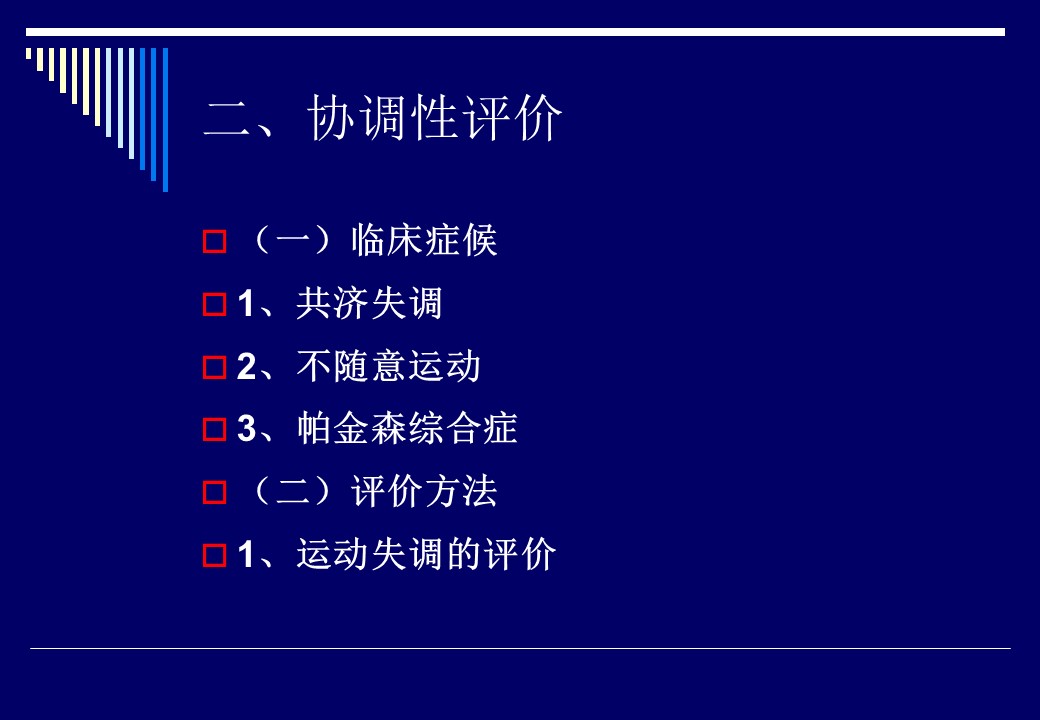 二、协调性评价

（一）临床症候

1、共济失调

2、不随意运动

3、帕金森综合症

（二）评价方法

1、运动失调的评价